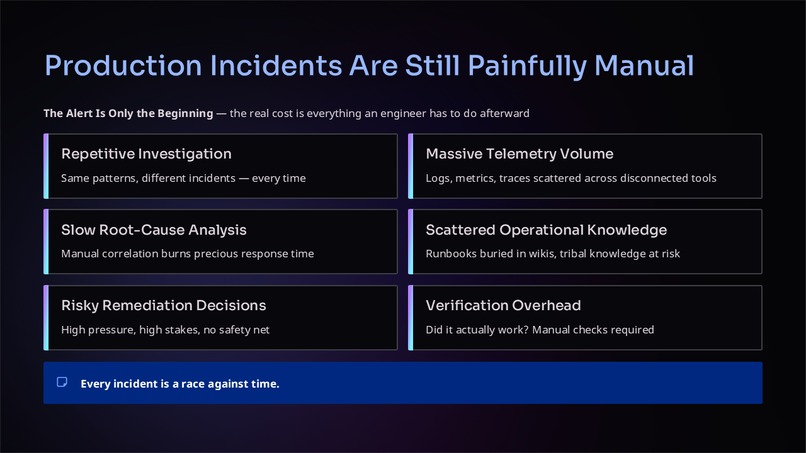 Production Incidents Are Still Painfully Manual

The Alert Is Only the Beginning — the real cost is everything an engineer has to do afterward

Repetitive Investigation
Same patterns, different incidents — every time

Slow Root-Cause Analysis
Manual correlation burns precious response time

Risky Remediation Decisions
High pressure, high stakes, no safety net

Massive Telemetry Volume
Logs, metrics, traces scattered across disconnected tools

Scattered Operational Knowledge
Runbooks buried in wikis, tribal knowledge at risk

Verification Overhead
Did it actually work? Manual checks required

Every incident is a race against time.